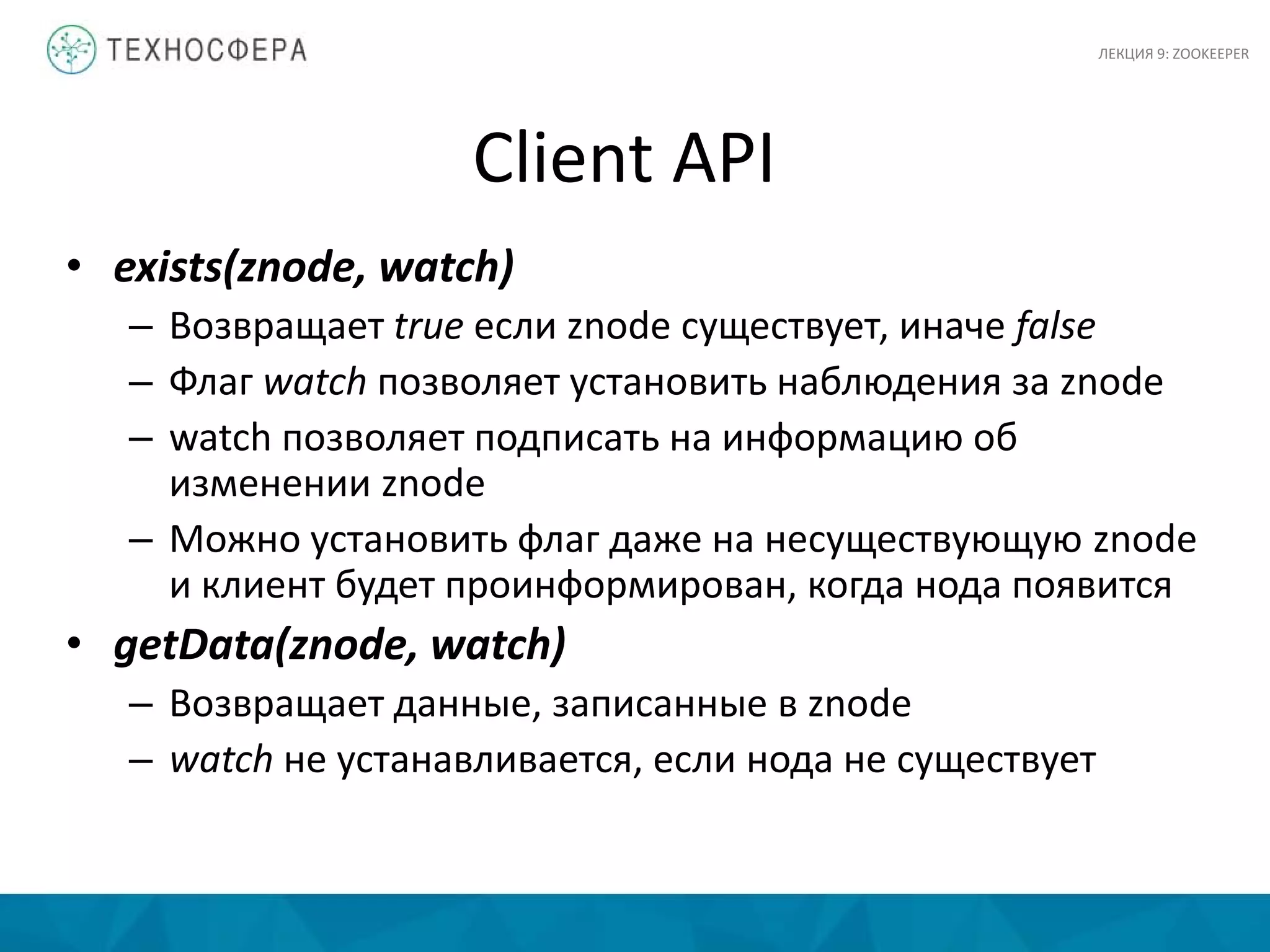 ТЕХНОСФЕРА

ЛЕКЦИЯ 9: ZOOKEEPER

Client API

• exists(znode, watch)
– Возвращает true если znode существует, иначе false
– Флаг watch позволяет установить наблюдения за znode
– watch позволяет подписать на информацию об изменении znode
– Можно установить флаг даже на несуществующую znode и клиент будет проинформирован, когда нода появится

• getData(znode, watch)
– Возвращает данные, записанные в znode
– watch не устанавливается, если нода не существует